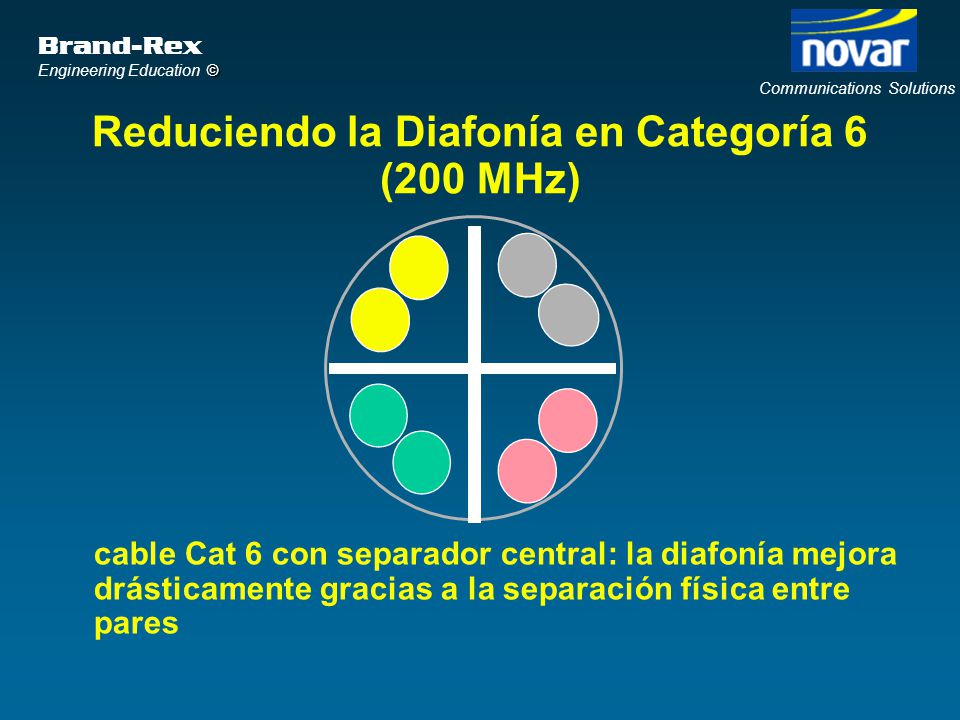 Brand-Rex
Engineering Education ©

novar
Communications Solutions

Reduciendo la Diafonía en Categoría 6 (200 MHz)

cable Cat 6 con separador central: la diafonía mejora drásticamente gracias a la separación física entre pares